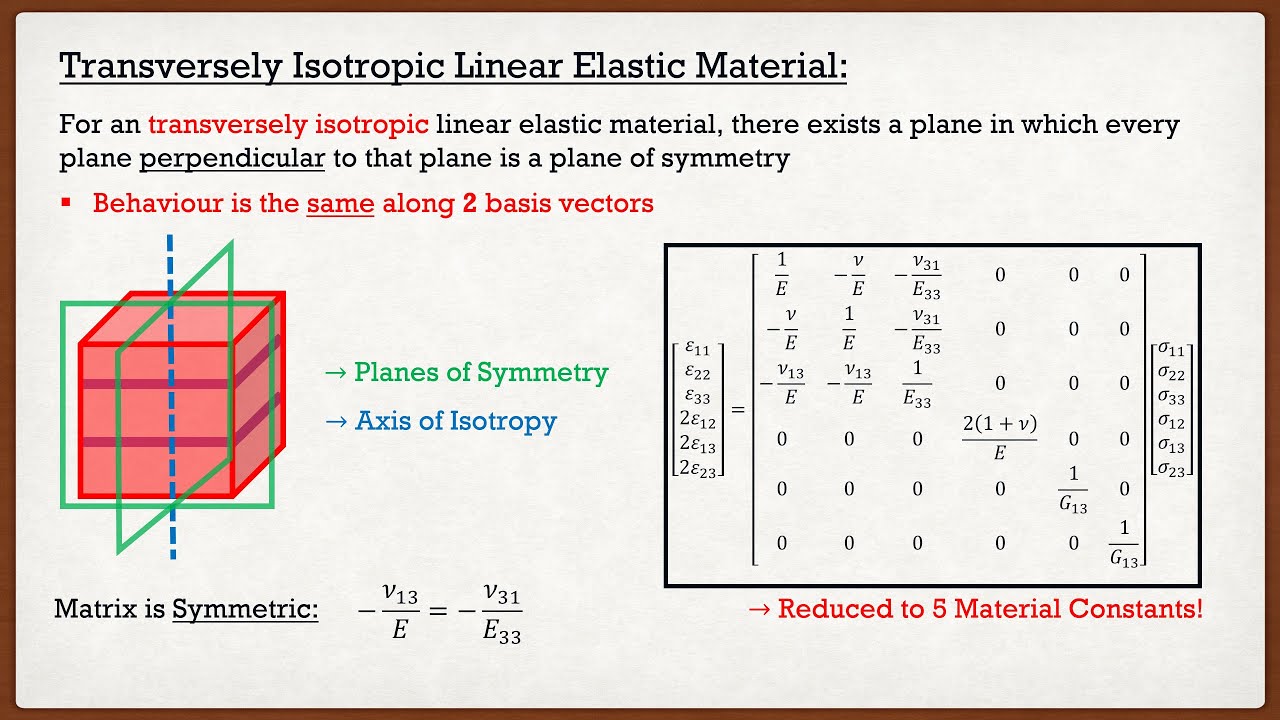 Transversely Isotropic Linear Elastic Material:

For an transversely isotropic linear elastic material, there exists a plane in which every plane perpendicular to that plane is a plane of symmetry

▪ Behaviour is the same along 2 basis vectors

→ Planes of Symmetry

→ Axis of Isotropy

$\begin{bmatrix} \varepsilon_{11} \\ \varepsilon_{22} \\ \varepsilon_{33} \\ 2\varepsilon_{12} \\ 2\varepsilon_{13} \\ 2\varepsilon_{23} \end{bmatrix} = \begin{bmatrix} \frac{1}{E} & -\frac{\nu}{E} & -\frac{\nu_{31}}{E_{33}} & 0 & 0 & 0 \\ -\frac{\nu}{E} & \frac{1}{E} & -\frac{\nu_{31}}{E_{33}} & 0 & 0 & 0 \\ -\frac{\nu_{13}}{E} & -\frac{\nu_{13}}{E} & \frac{1}{E_{33}} & 0 & 0 & 0 \\ 0 & 0 & 0 & \frac{2(1+\nu)}{E} & 0 & 0 \\ 0 & 0 & 0 & 0 & \frac{1}{G_{13}} & 0 \\ 0 & 0 & 0 & 0 & 0 & \frac{1}{G_{13}} \end{bmatrix} \begin{bmatrix} \sigma_{11} \\ \sigma_{22} \\ \sigma_{33} \\ \sigma_{12} \\ \sigma_{13} \\ \sigma_{23} \end{bmatrix}$

Matrix is Symmetric: $-\frac{\nu_{13}}{E} = -\frac{\nu_{31}}{E_{33}}$

→ Reduced to 5 Material Constants!